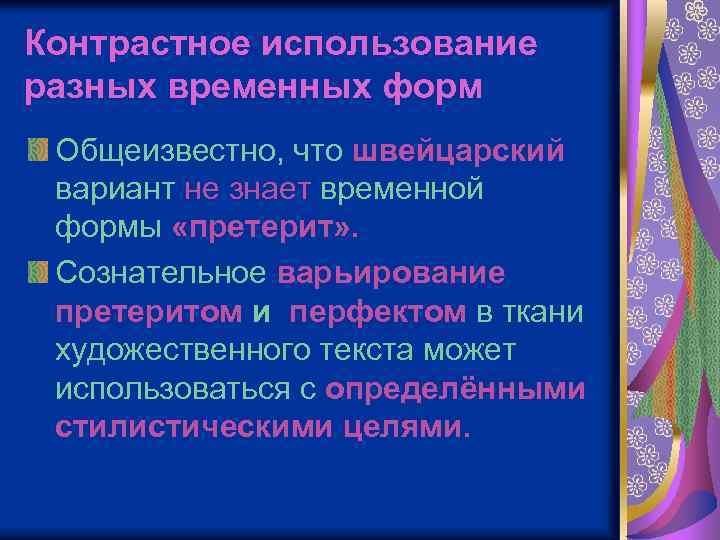 Контрастное использование разных временных форм

Общеизвестно, что швейцарский вариант не знает временной формы «претерит».

Сознательное варьирование претеритом и  перфектом в ткани художественного текста может использоваться с определёнными стилистическими целями.